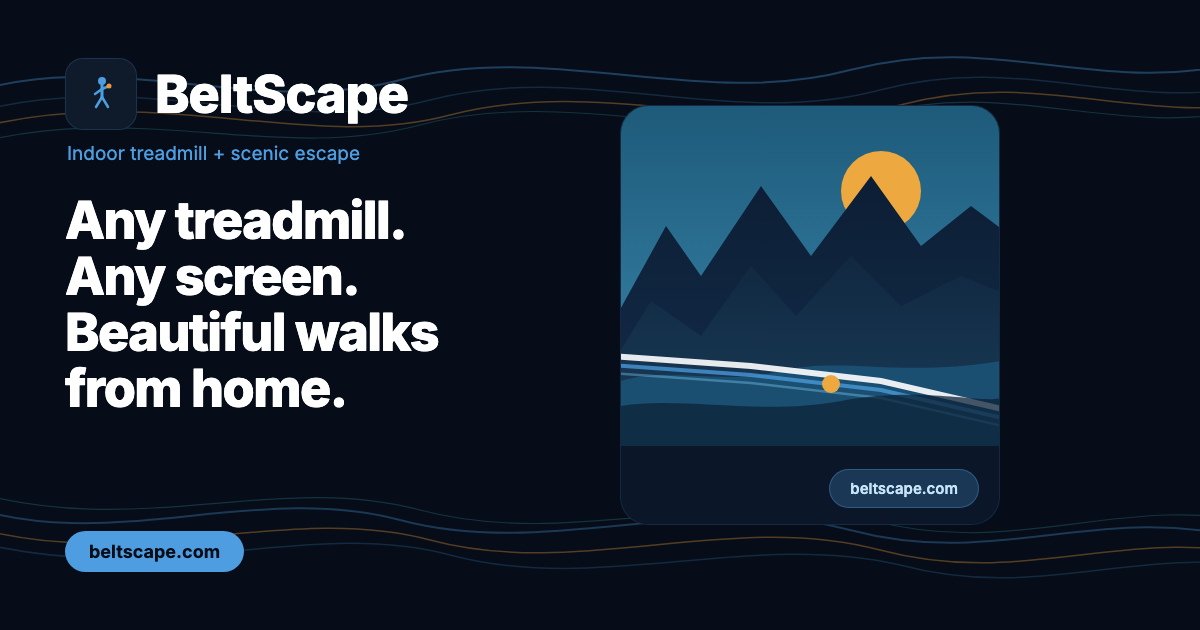 BeltScape

Indoor treadmill + scenic escape

Any treadmill.
Any screen.
Beautiful walks from home.

beltscape.com

beltscape.com